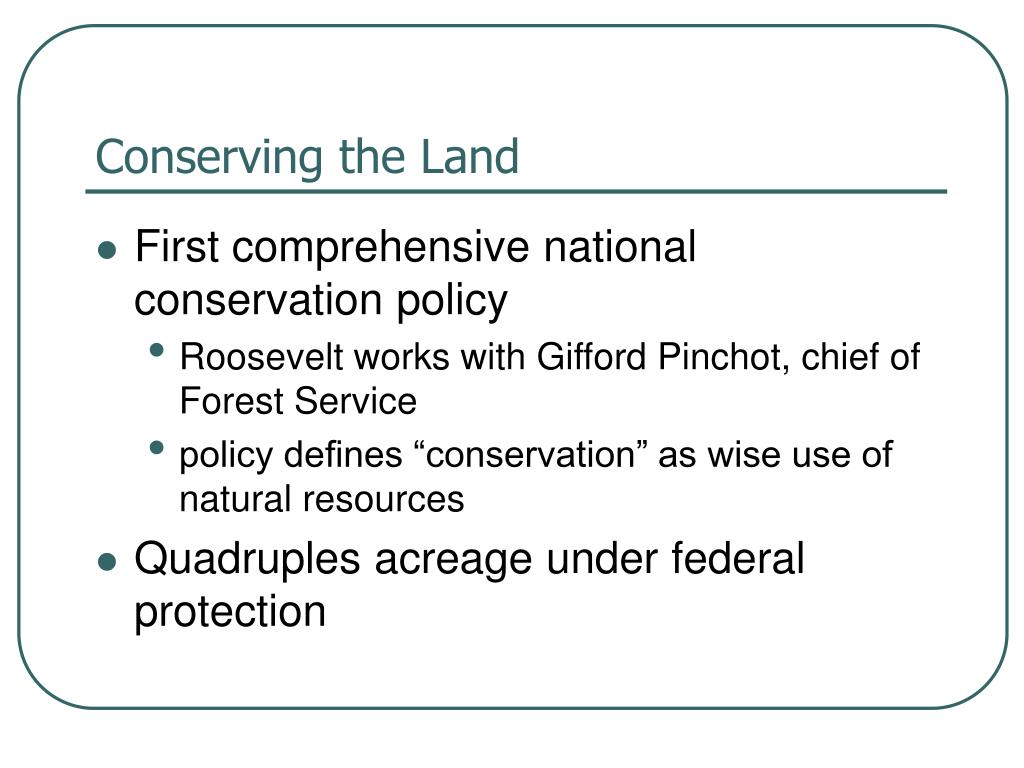 Conserving the Land

- First comprehensive national conservation policy
  - Roosevelt works with Gifford Pinchot, chief of Forest Service
  - policy defines “conservation” as wise use of natural resources
- Quadruples acreage under federal protection